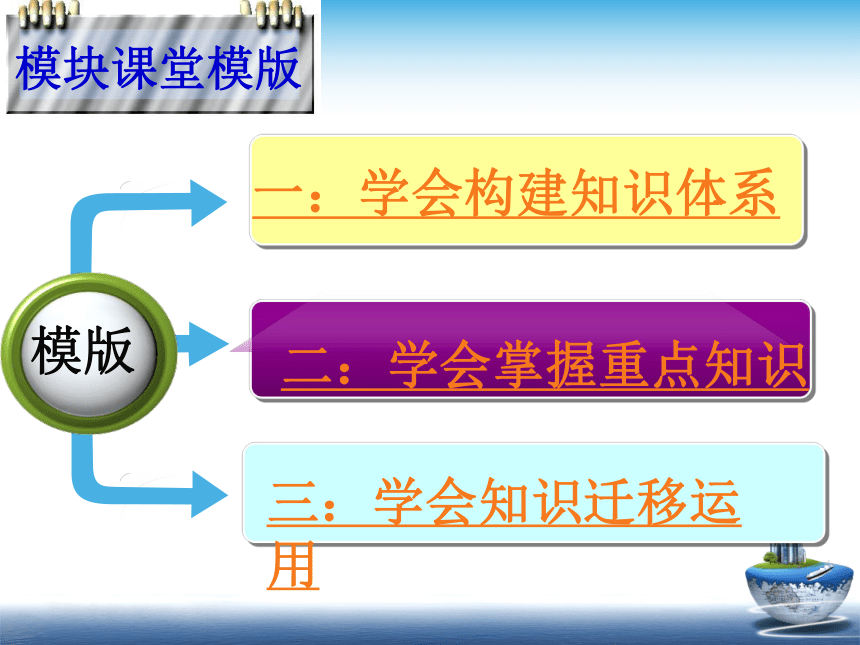 模块课堂模版

模版

一：学会构建知识体系

二：学会掌握重点知识

三：学会知识迁移运用